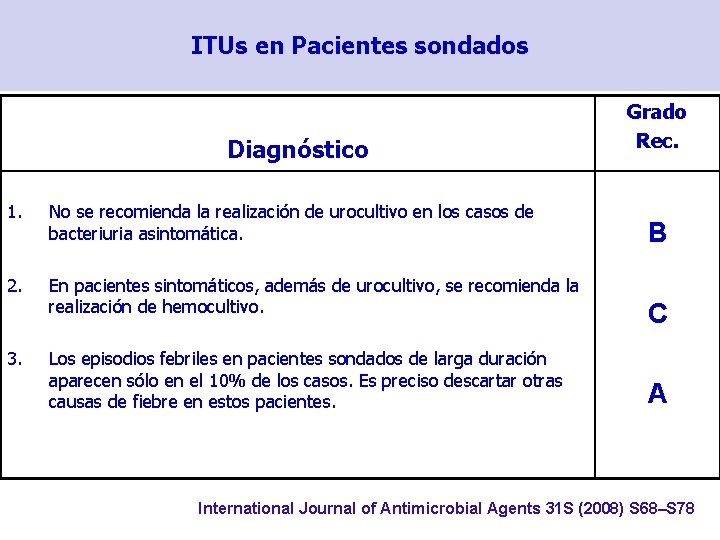 ITUs en Pacientes sondados

| Diagnóstico | Grado Rec. |
|---|---|
| 1. No se recomienda la realización de urocultivo en los casos de bacteriuria asintomática. | B |
| 2. En pacientes sintomáticos, además de urocultivo, se recomienda la realización de hemocultivo. | C |
| 3. Los episodios febriles en pacientes sondados de larga duración aparecen sólo en el 10% de los casos. Es preciso descartar otras causas de fiebre en estos pacientes. | A |

International Journal of Antimicrobial Agents 31S (2008) S68–S78